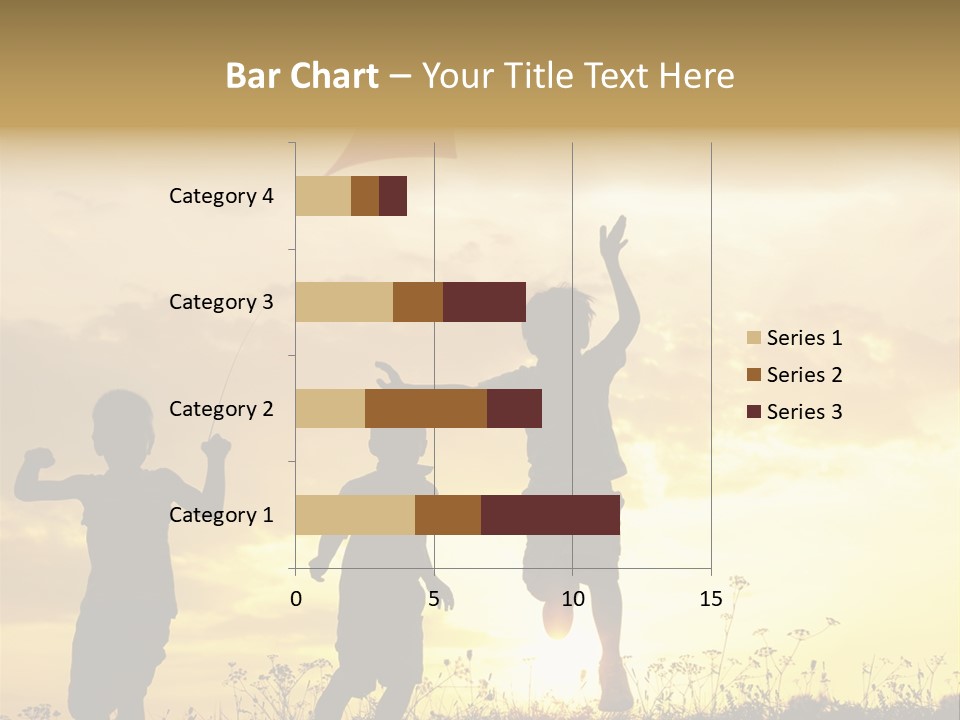 Bar Chart – Your Title Text Here

Category 4
Category 3
Category 2
Category 1

0
5
10
15

Series 1
Series 2
Series 3